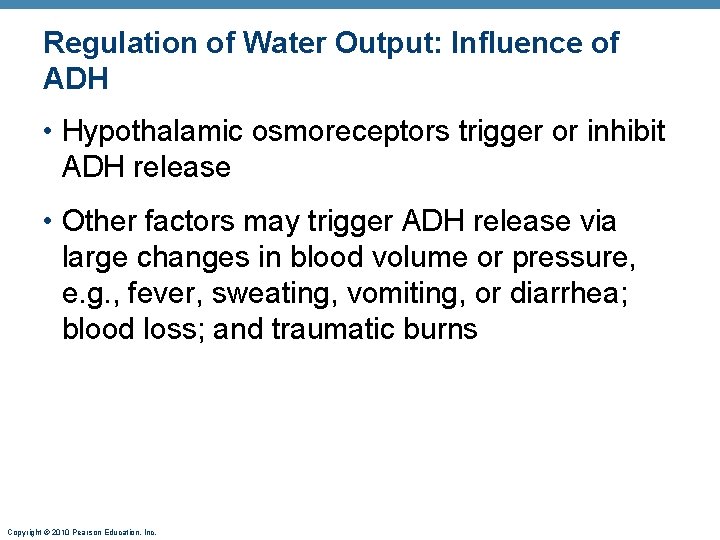 Regulation of Water Output: Influence of ADH

• Hypothalamic osmoreceptors trigger or inhibit ADH release

• Other factors may trigger ADH release via large changes in blood volume or pressure, e.g., fever, sweating, vomiting, or diarrhea; blood loss; and traumatic burns

Copyright © 2010 Pearson Education, Inc.